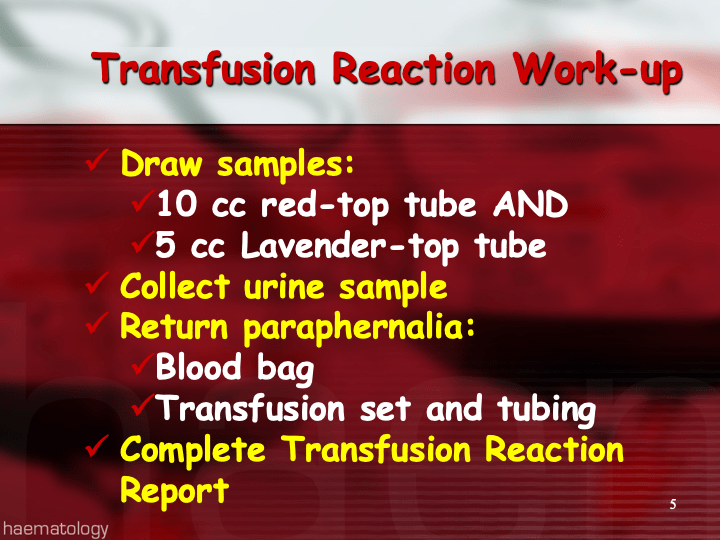 Transfusion Reaction Work-up

✓ Draw samples:
✓10 cc red-top tube AND
✓5 cc Lavender-top tube
✓ Collect urine sample
✓ Return paraphernalia:
✓Blood bag
✓Transfusion set and tubing
✓ Complete Transfusion Reaction Report

5

haematology